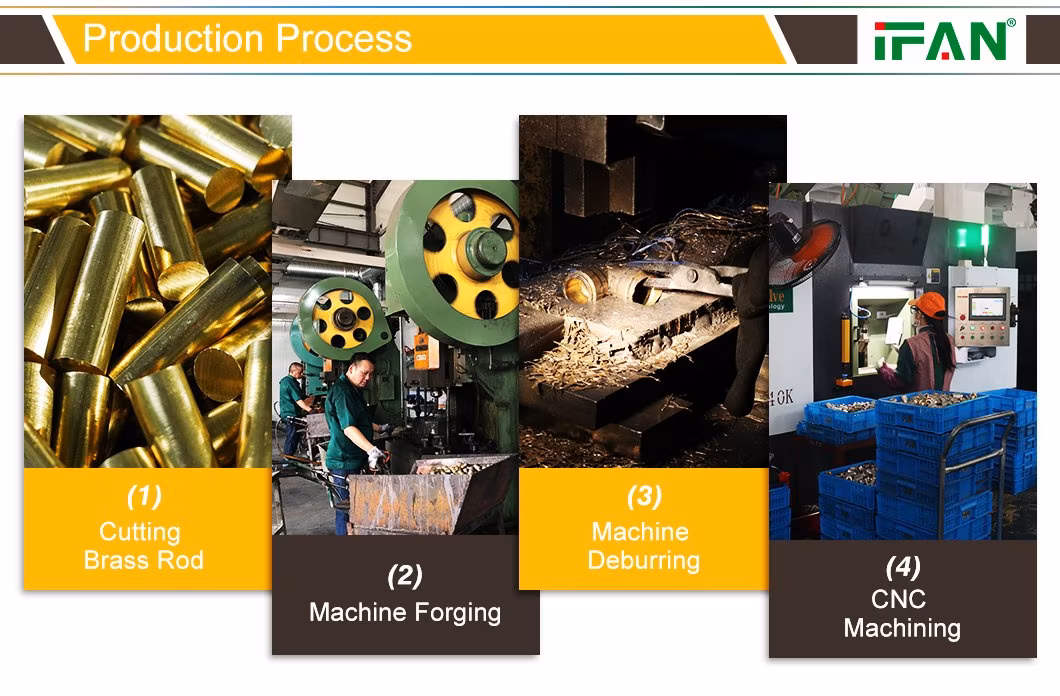 Production Process

IFAN®

(1)
Cutting
Brass Rod

(2)
Machine Forging

(3)
Machine
Deburring

(4)
CNC
Machining